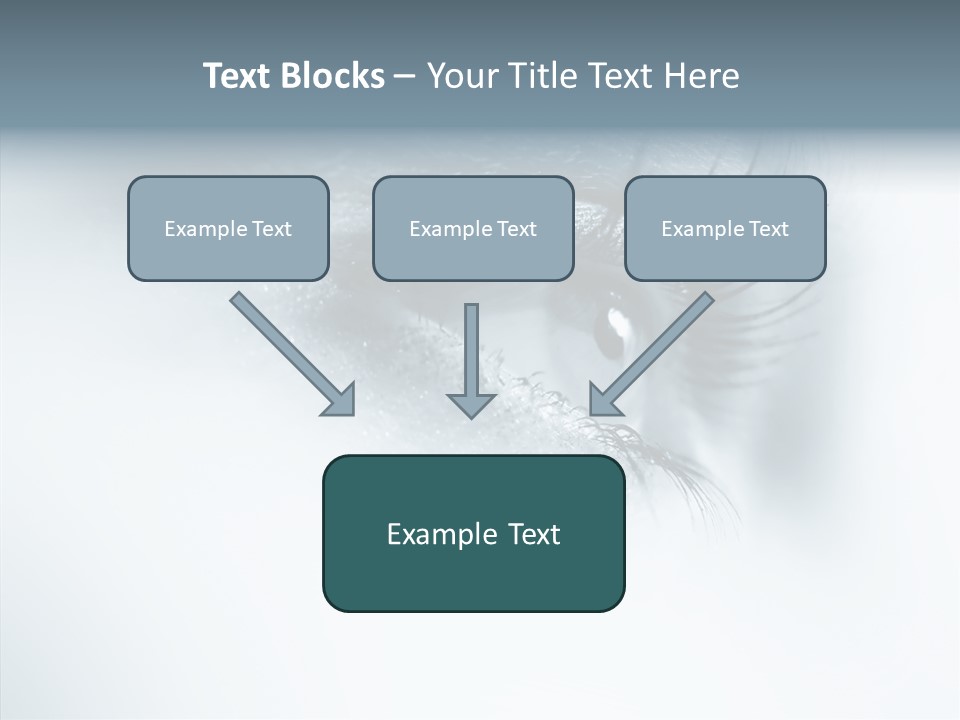 Text Blocks – Your Title Text Here

Example Text

Example Text

Example Text

Example Text